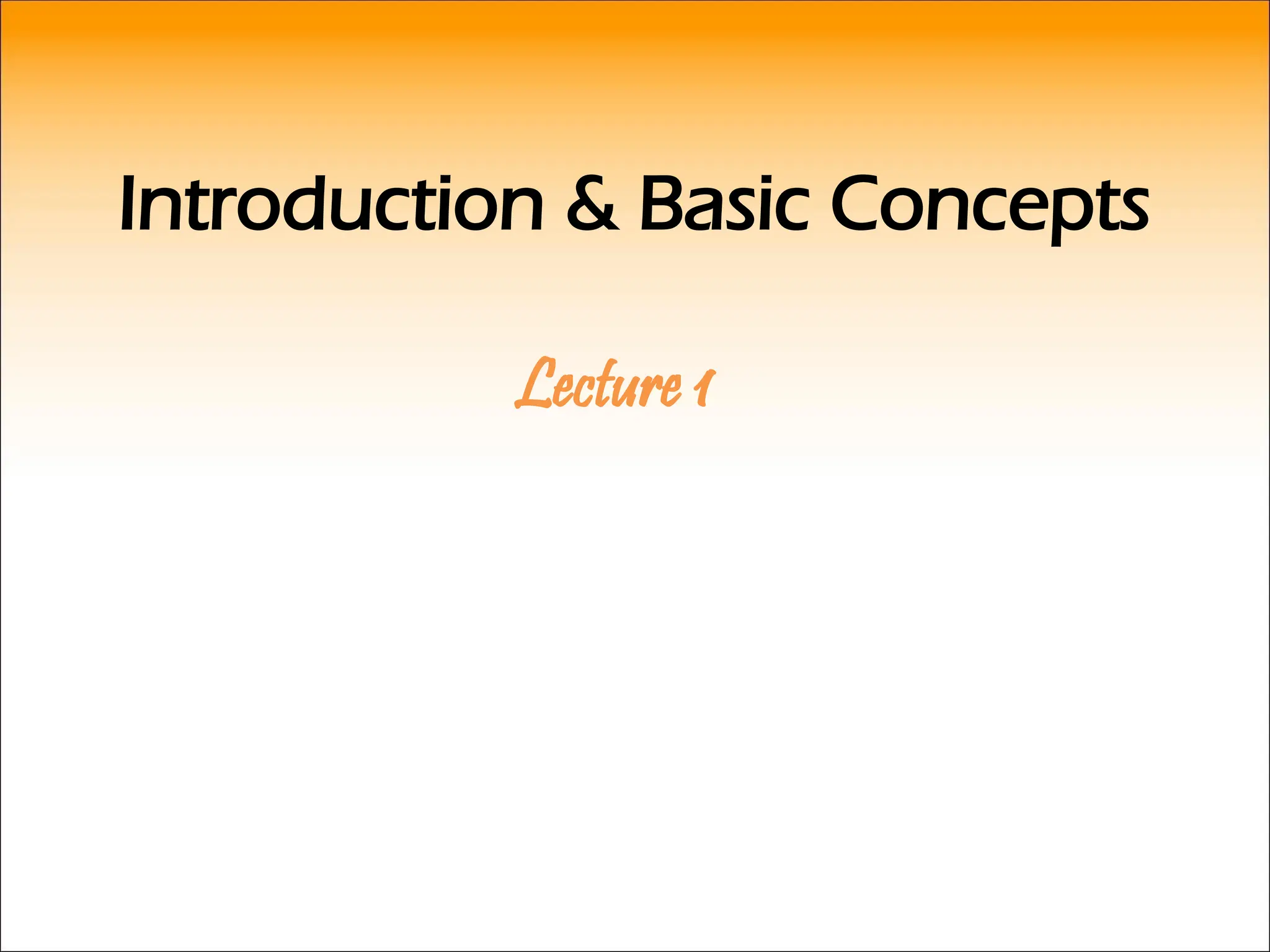 Introduction & Basic Concepts

Lecture 1